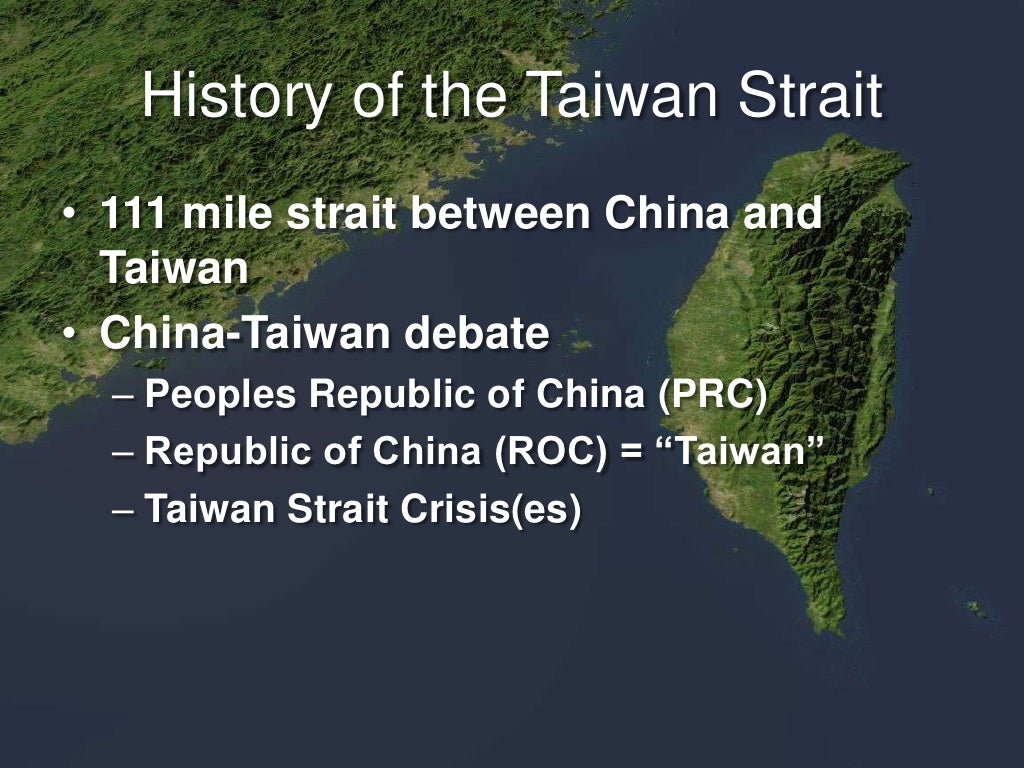 History of the Taiwan Strait

• 111 mile strait between China and Taiwan
• China-Taiwan debate
  – Peoples Republic of China (PRC)
  – Republic of China (ROC) = “Taiwan”
  – Taiwan Strait Crisis(es)